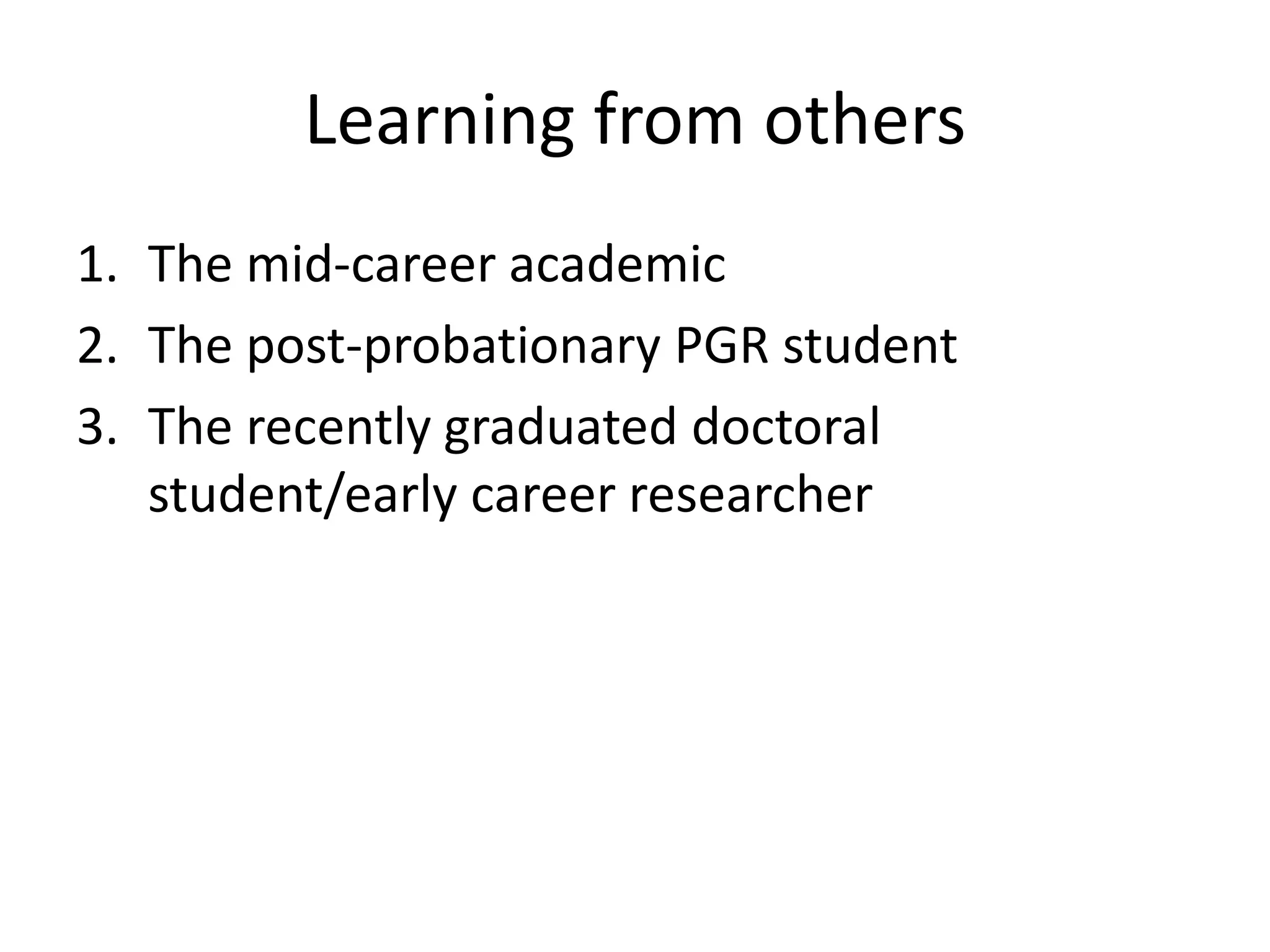 Learning from others

1. The mid-career academic
2. The post-probationary PGR student
3. The recently graduated doctoral student/early career researcher